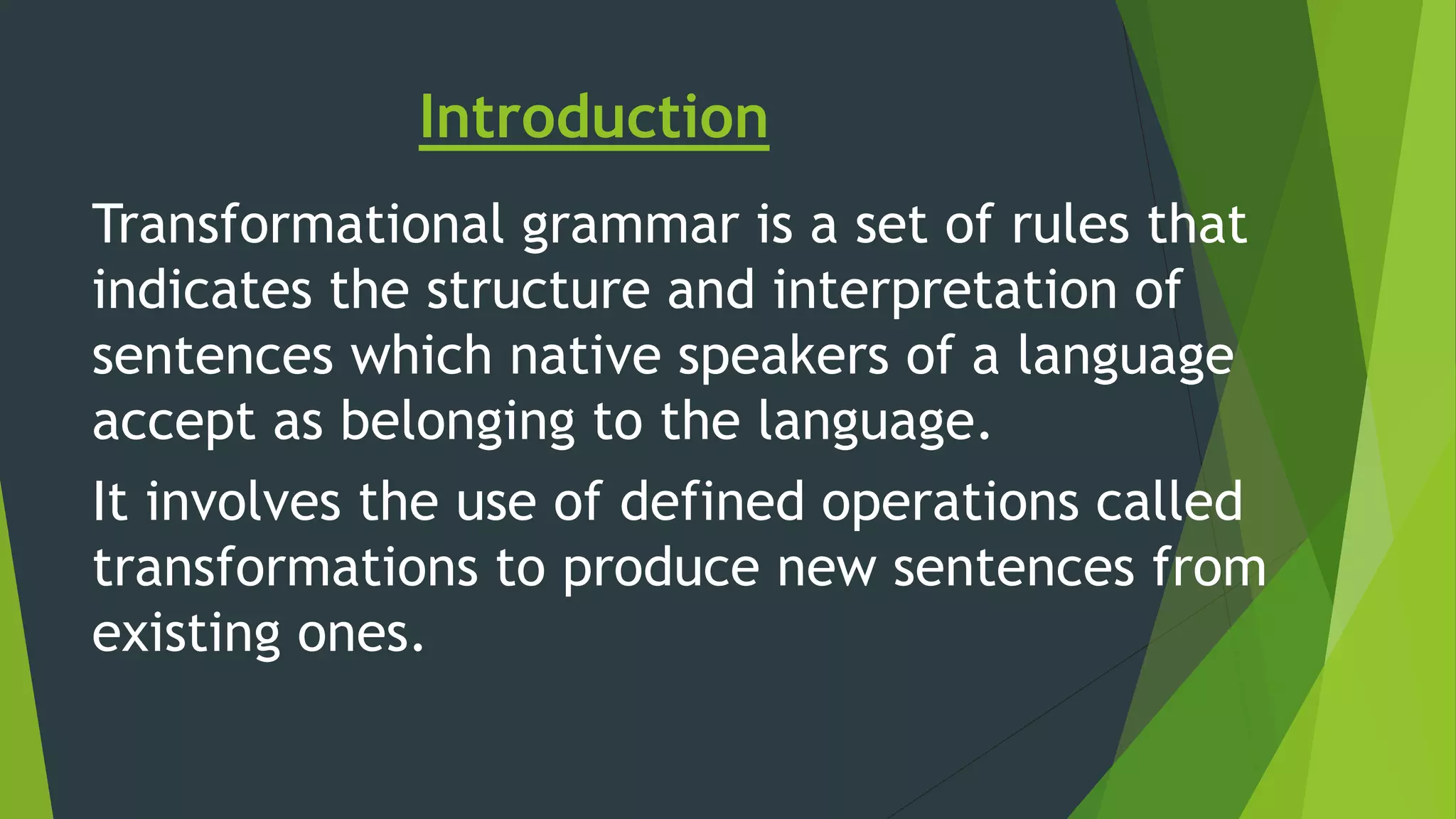 Introduction

Transformational grammar is a set of rules that indicates the structure and interpretation of sentences which native speakers of a language accept as belonging to the language.

It involves the use of defined operations called transformations to produce new sentences from existing ones.